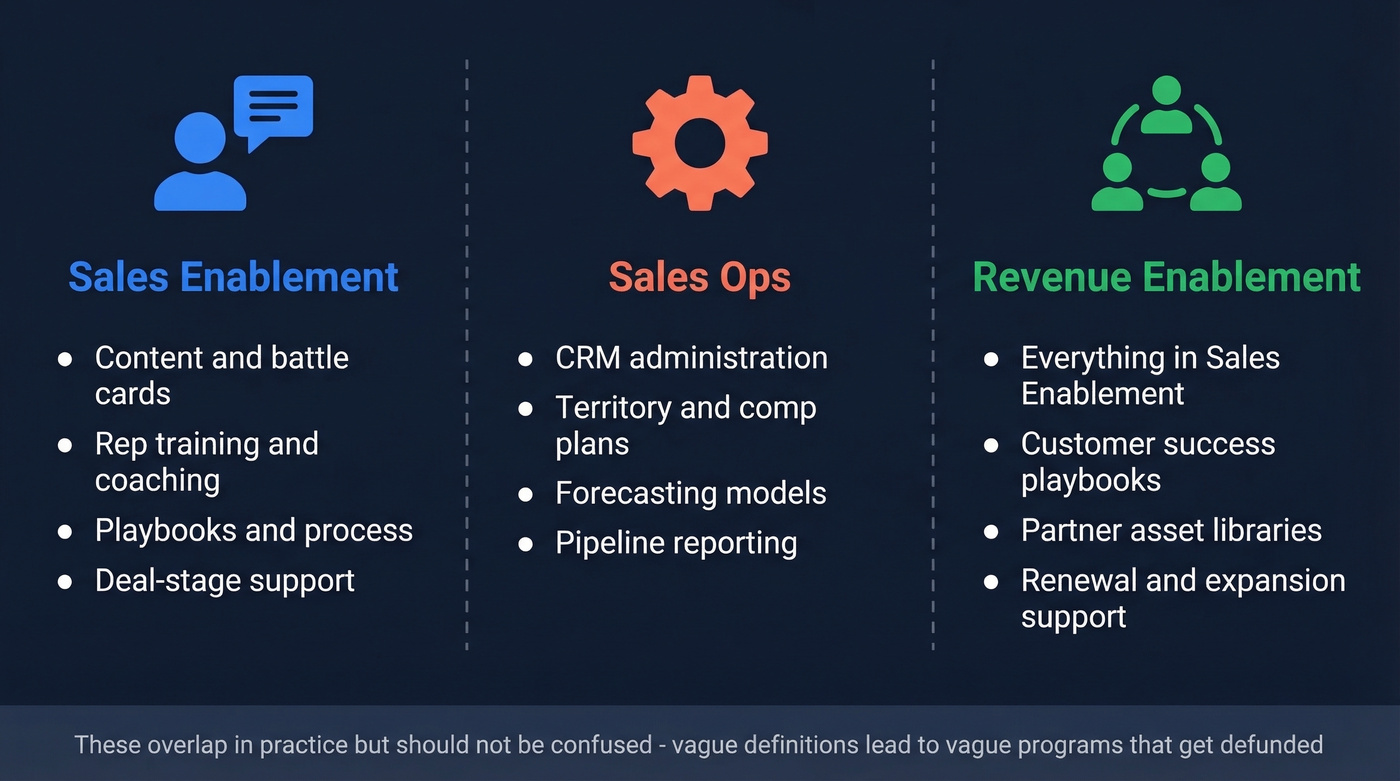 Sales Enablement

- Content and battle cards
- Rep training and coaching
- Playbooks and process
- Deal-stage support

Sales Ops

- CRM administration
- Territory and comp plans
- Forecasting models
- Pipeline reporting

Revenue Enablement

- Everything in Sales Enablement
- Customer success playbooks
- Partner asset libraries
- Renewal and expansion support

These overlap in practice but should not be confused - vague definitions lead to vague programs that get defunded